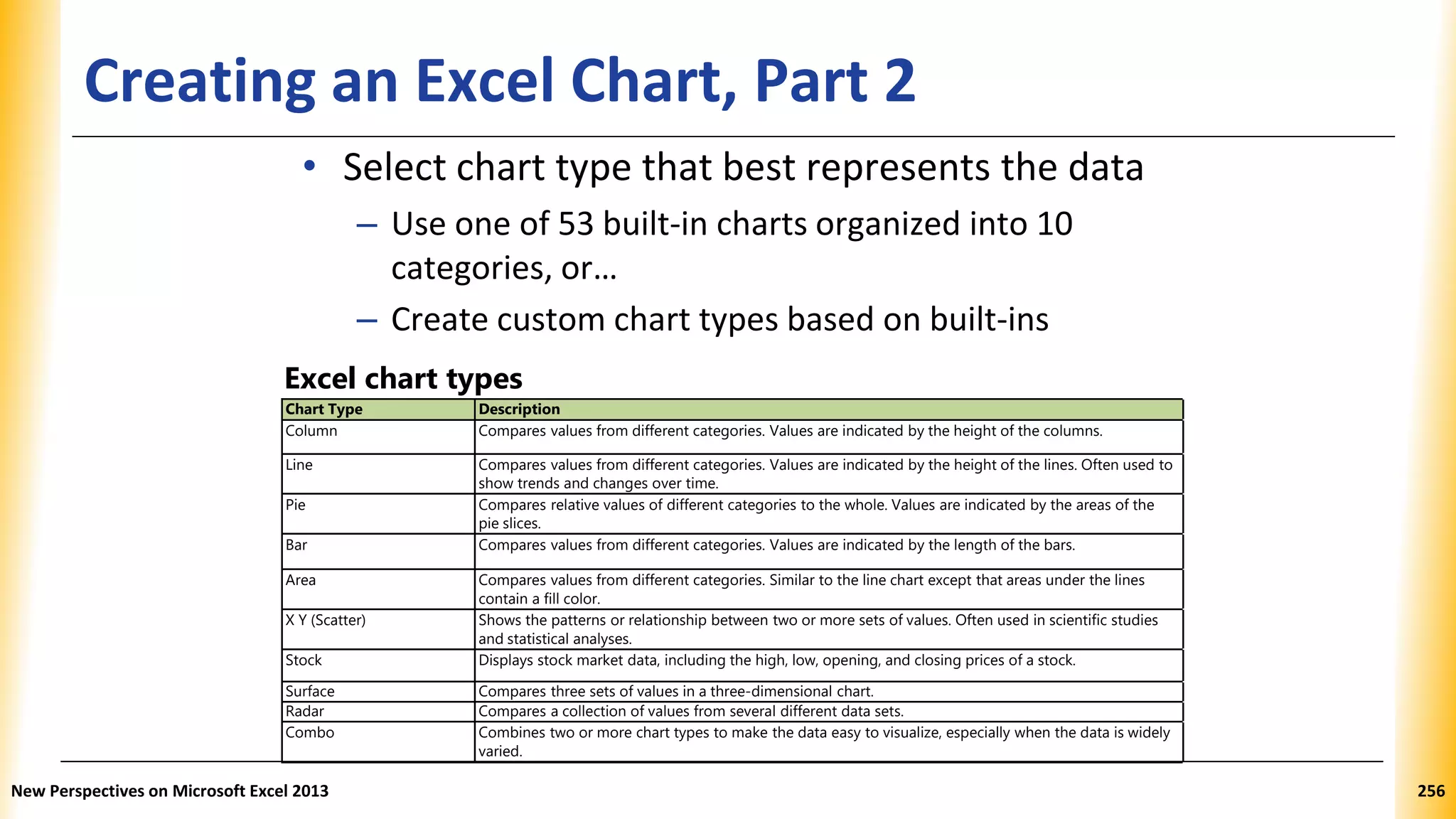 Creating an Excel Chart, Part 2

• Select chart type that best represents the data

– Use one of 53 built-in charts organized into 10 categories, or…

– Create custom chart types based on built-ins

Excel chart types

| Chart Type | Description |
|---|---|
| Column | Compares values from different categories. Values are indicated by the height of the columns. |
| Line | Compares values from different categories. Values are indicated by the height of the lines. Often used to show trends and changes over time. |
| Pie | Compares relative values of different categories to the whole. Values are indicated by the areas of the pie slices. |
| Bar | Compares values from different categories. Values are indicated by the length of the bars. |
| Area | Compares values from different categories. Similar to the line chart except that areas under the lines contain a fill color. |
| X Y (Scatter) | Shows the patterns or relationship between two or more sets of values. Often used in scientific studies and statistical analyses. |
| Stock | Displays stock market data, including the high, low, opening, and closing prices of a stock. |
| Surface | Compares three sets of values in a three-dimensional chart. |
| Radar | Compares a collection of values from several different data sets. |
| Combo | Combines two or more chart types to make the data easy to visualize, especially when the data is widely varied. |

New Perspectives on Microsoft Excel 2013

256